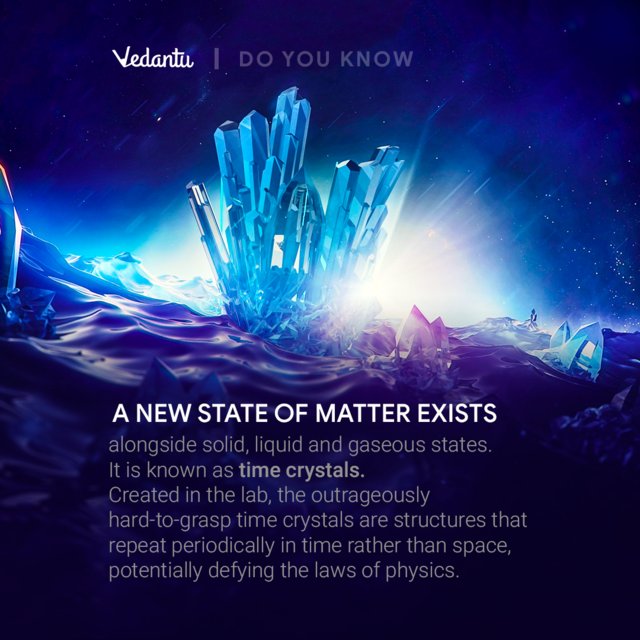 Vedantu | DO YOU KNOW

A NEW STATE OF MATTER EXISTS

alongside solid, liquid and gaseous states. It is known as time crystals. Created in the lab, the outrageously hard-to-grasp time crystals are structures that repeat periodically in time rather than space, potentially defying the laws of physics.